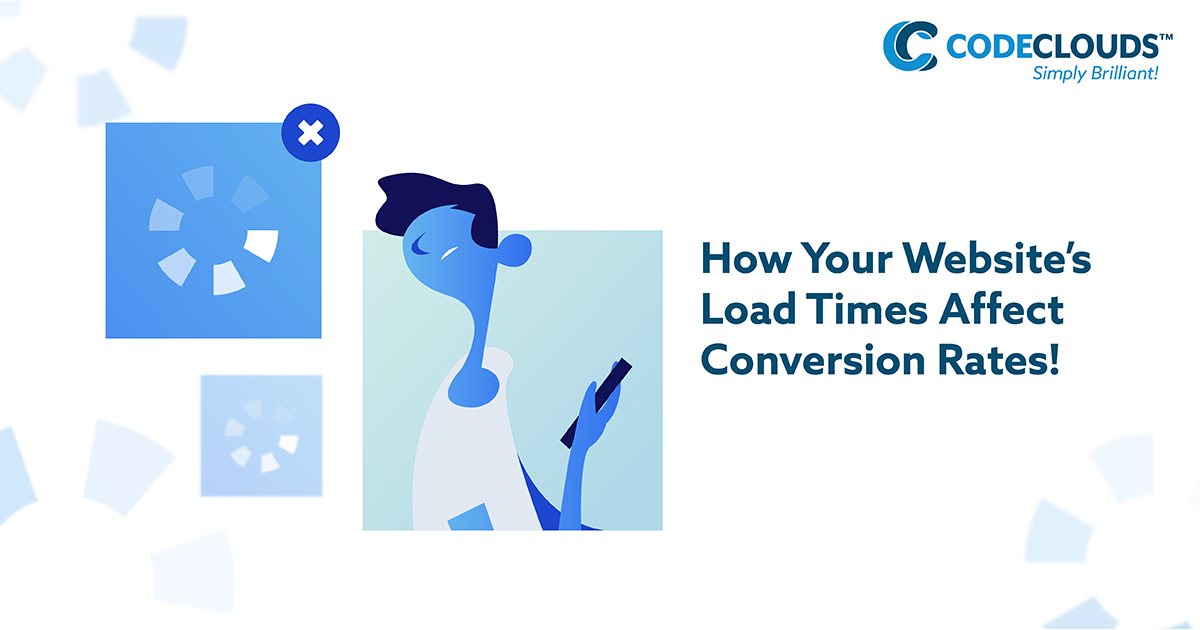 CODECLOUDS™
Simply Brilliant!

How Your Website's Load Times Affect Conversion Rates!